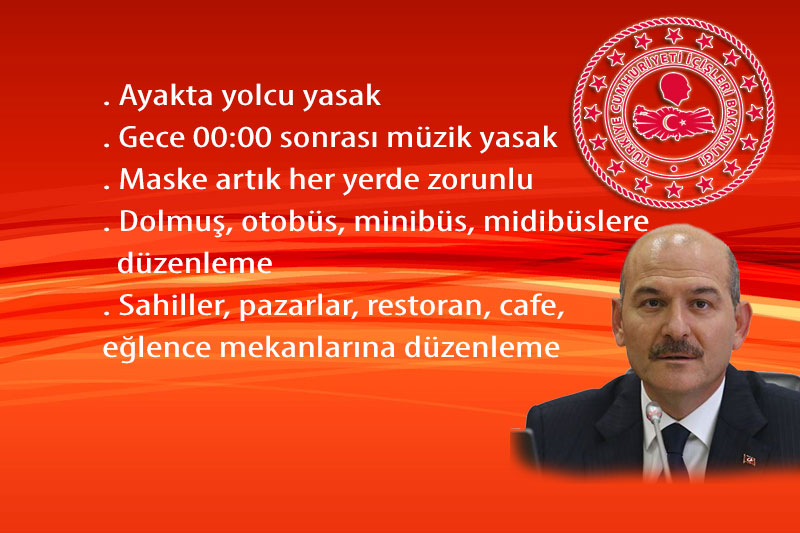 . Ayakta yolcu yasak
. Gece 00:00 sonrası müzik yasak
. Maske artık her yerde zorunlu
. Dolmuş, otobüs, minibüs, midibüslere düzenleme
. Sahiller, pazarlar, restoran, cafe, eğlence mekanlarına düzenleme

TÜRKİYE CUMHURİYETİ İÇİŞLERİ BAKANLIĞI